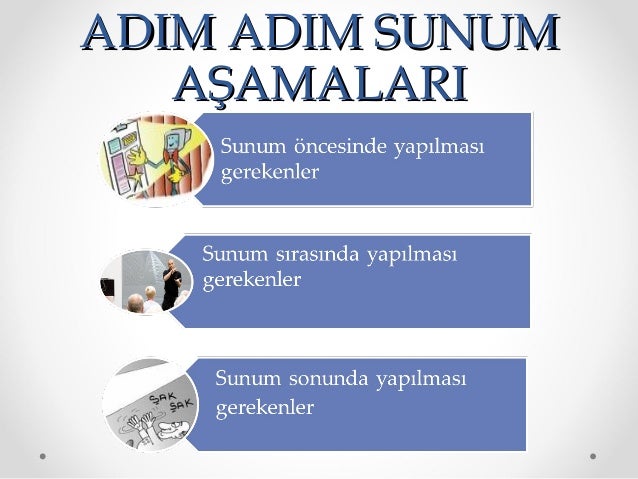 ADIM ADIM SUNUM AŞAMALARI

Sunum öncesinde yapılması gerekenler

Sunum sırasında yapılması gerekenler

ŞAK ŞAK

Sunum sonunda yapılması gerekenler